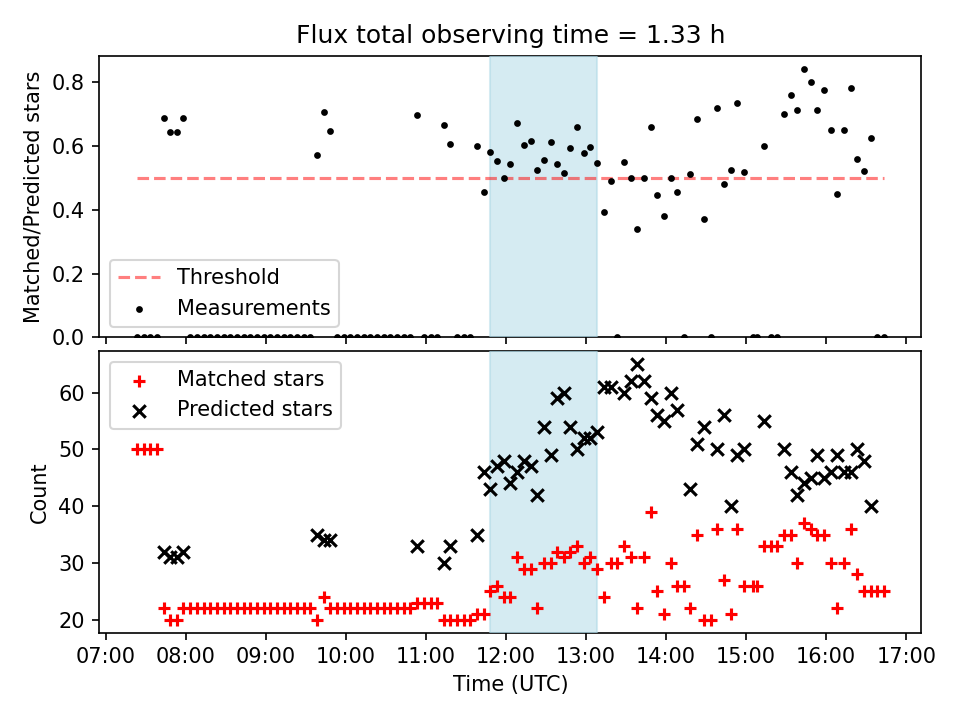 Flux total observing time = 1.33 h

Matched/Predicted stars

0.8
0.6
0.4
0.2
0.0

Threshold
Measurements

Matched stars
Predicted stars

Count

60
50
40
30
20

07:00 08:00 09:00 10:00 11:00 12:00 13:00 14:00 15:00 16:00 17:00

Time (UTC)